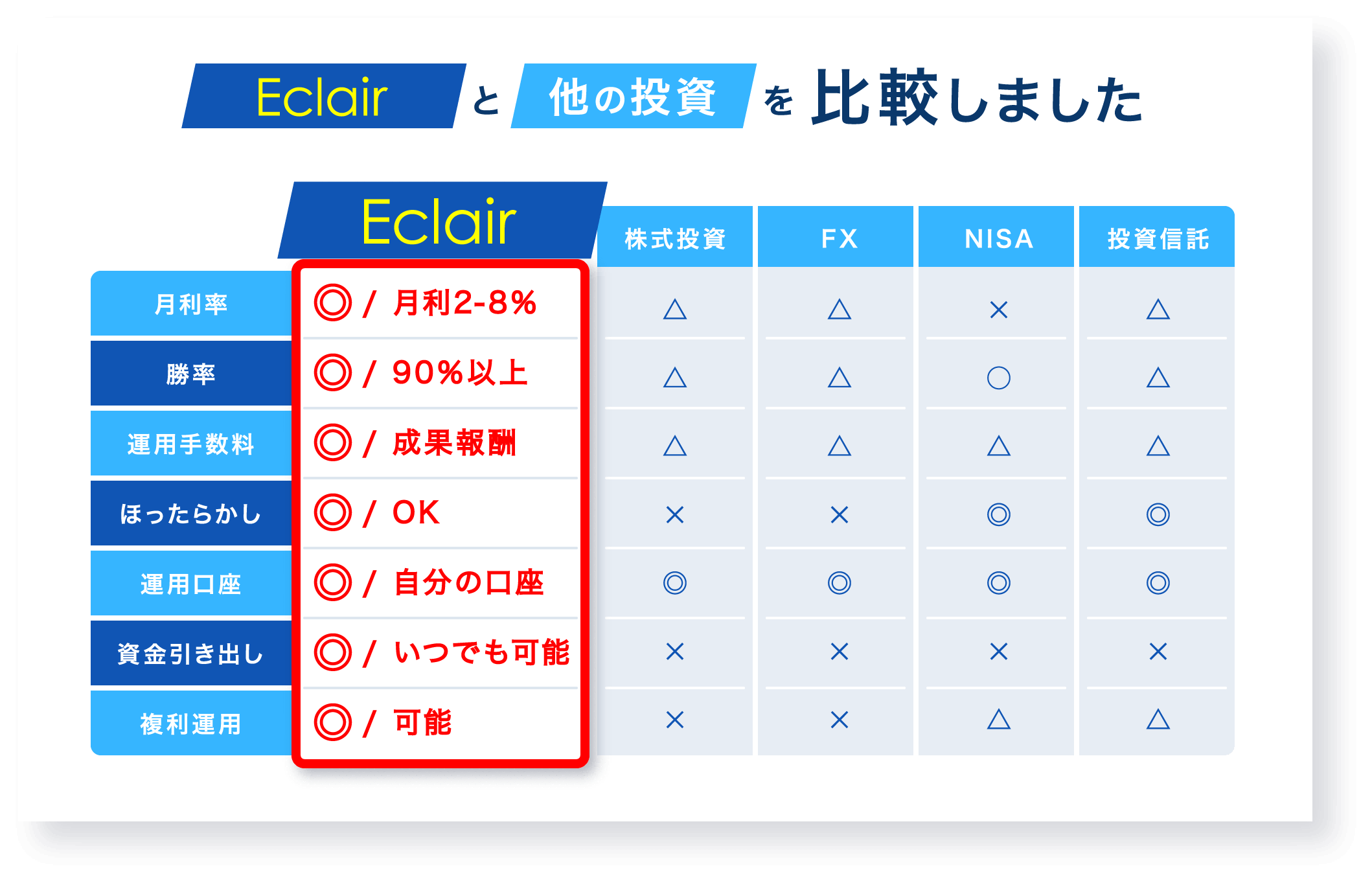 Eclair と 他の投資 を 比較しました

| | Eclair | 株式投資 | FX | NISA | 投資信託 |
|---|---|---|---|---|---|
| 月利率 | ◎ / 月利2-8% | △ | △ | × | △ |
| 勝率 | ◎ / 90%以上 | △ | △ | ○ | △ |
| 運用手数料 | ◎ / 成果報酬 | △ | △ | △ | △ |
| ほったらかし | ◎ / OK | × | × | ◎ | ◎ |
| 運用口座 | ◎ / 自分の口座 | ◎ | ◎ | ◎ | ◎ |
| 資金引き出し | ◎ / いつでも可能 | × | × | × | × |
| 複利運用 | ◎ / 可能 | × | × | △ | △ |